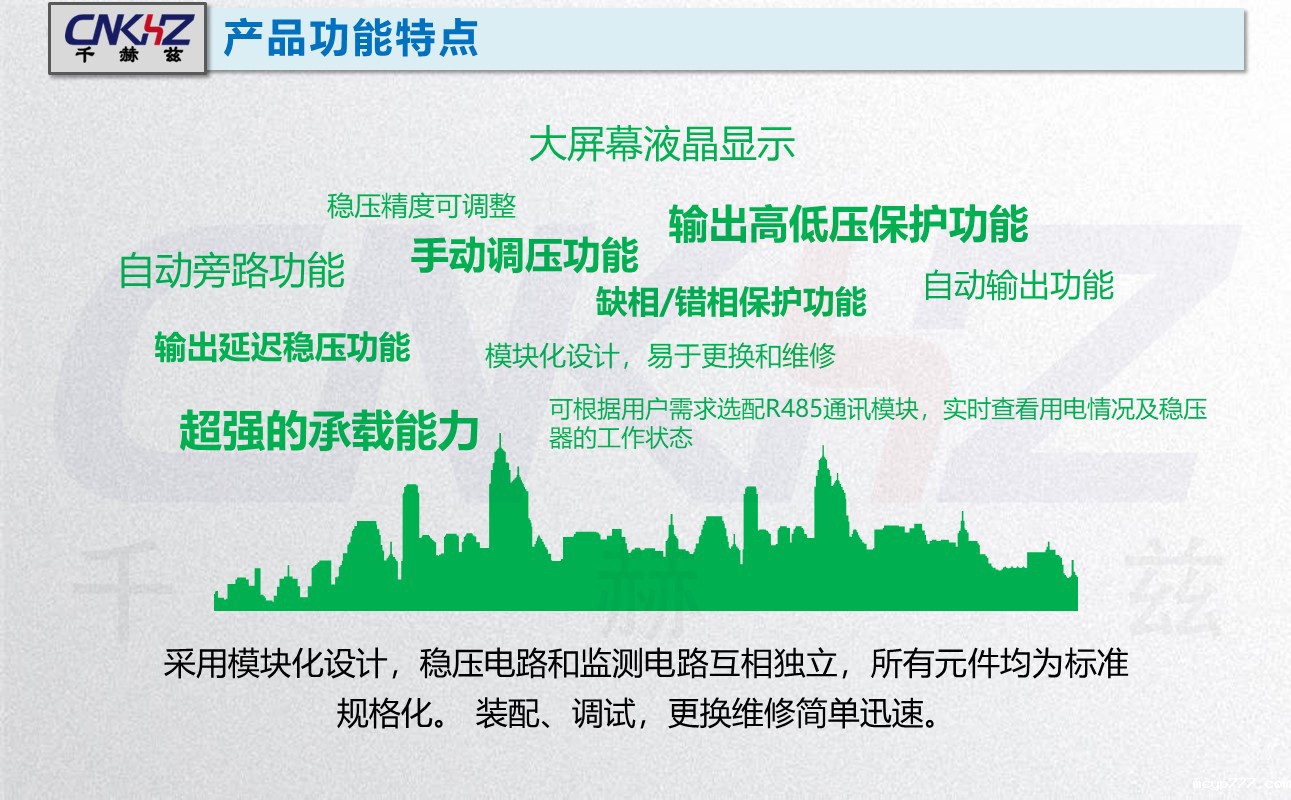 CNKHZ
千 赫 兹

产品功能特点

大屏幕液晶显示

稳压精度可调整

输出高低压保护功能

自动旁路功能

手动调压功能

自动输出功能

缺相/错相保护功能

输出延迟稳压功能

模块化设计，易于更换和维修

超强的承载能力

可根据用户需求选配R485通讯模块，实时查看用电情况及稳压器的工作状态

千 赫 兹

采用模块化设计，稳压电路和监测电路互相独立，所有元件均为标准规格化。 装配、调试，更换维修简单迅速。